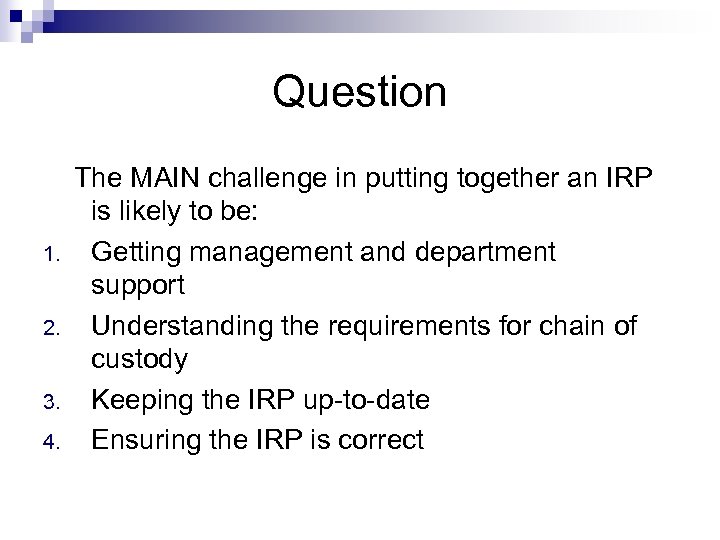 Question

The MAIN challenge in putting together an IRP is likely to be:

1. Getting management and department support
2. Understanding the requirements for chain of custody
3. Keeping the IRP up-to-date
4. Ensuring the IRP is correct